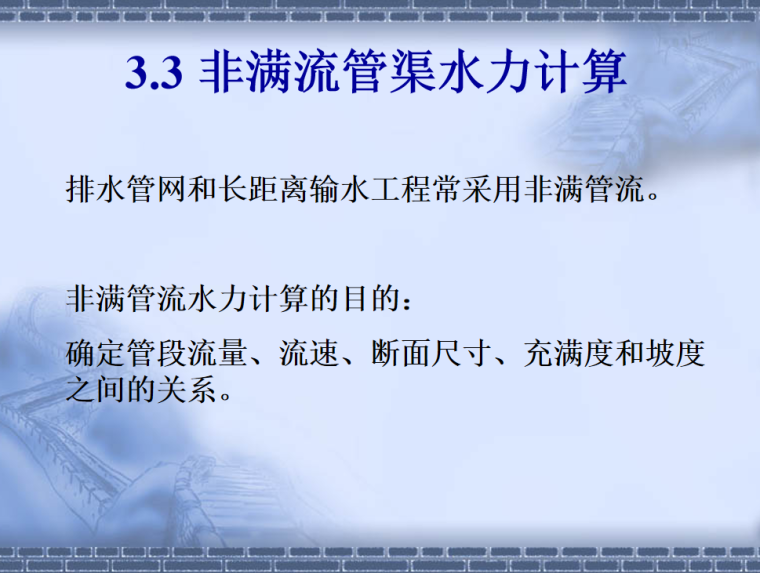 3.3 非满流管渠水力计算

排水管网和长距离输水工程常采用非满管流。

非满管流水力计算的目的：

确定管段流量、流速、断面尺寸、充满度和坡度之间的关系。